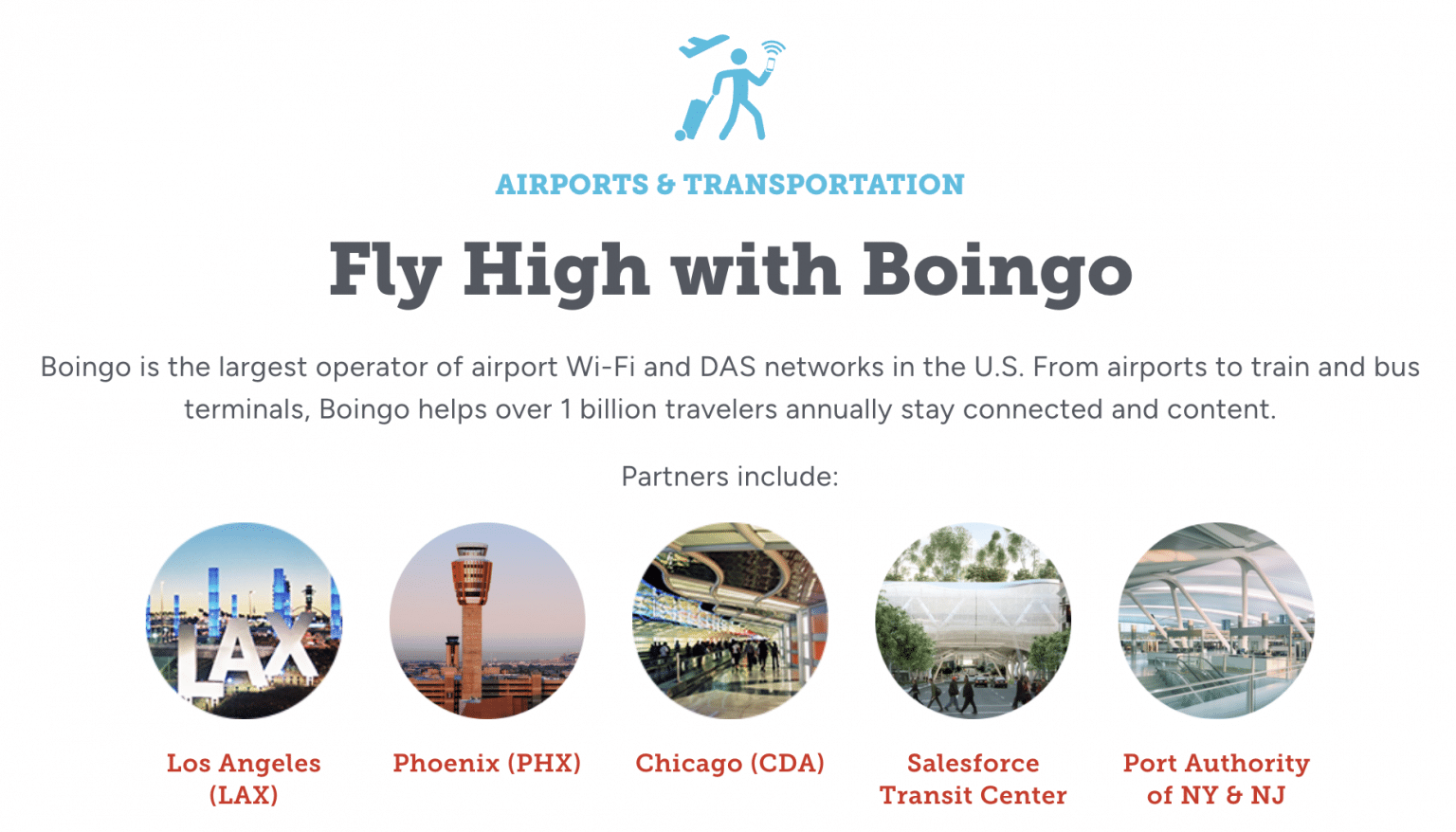 AIRPORTS & TRANSPORTATION

Fly High with Boingo

Boingo is the largest operator of airport Wi-Fi and DAS networks in the U.S. From airports to train and bus terminals, Boingo helps over 1 billion travelers annually stay connected and content.

Partners include:

LAX

Los Angeles (LAX)

Phoenix (PHX)

Chicago (CDA)

Salesforce Transit Center

Port Authority of NY & NJ